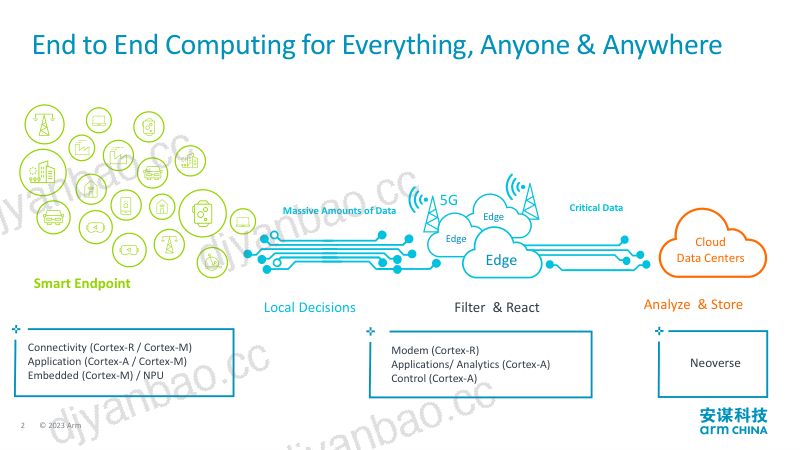 End to End Computing for Everything, Anyone & Anywhere

Smart Endpoint

Massive Amounts of Data

5G

Edge

Edge

Edge

Critical Data

Cloud
Data Centers

Local Decisions

Filter & React

Analyze & Store

Connectivity (Cortex-R / Cortex-M)
Application (Cortex-A / Cortex-M)
Embedded (Cortex-M) / NPU

Modem (Cortex-R)
Applications/ Analytics (Cortex-A)
Control (Cortex-A)

Neoverse

2 © 2023 Arm

安谋科技
arm CHINA

djyanbao.cc